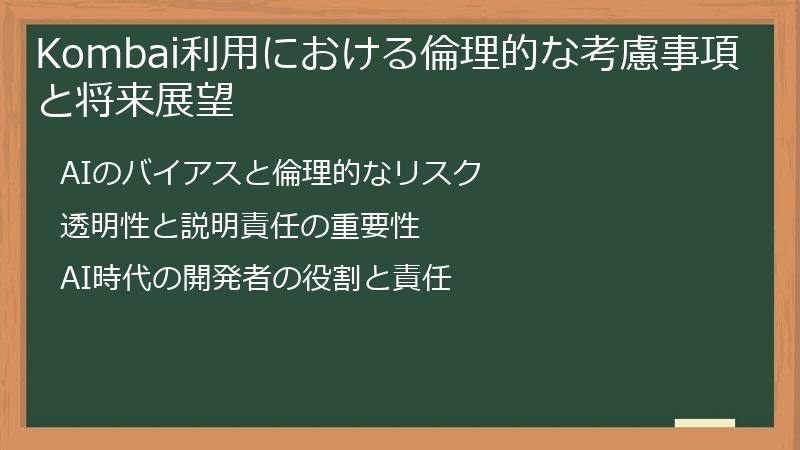 Kombai利用における倫理的な考慮事項と将来展望

AIのバイアスと倫理的なリスク

透明性と説明責任の重要性

AI時代の開発者の役割と責任